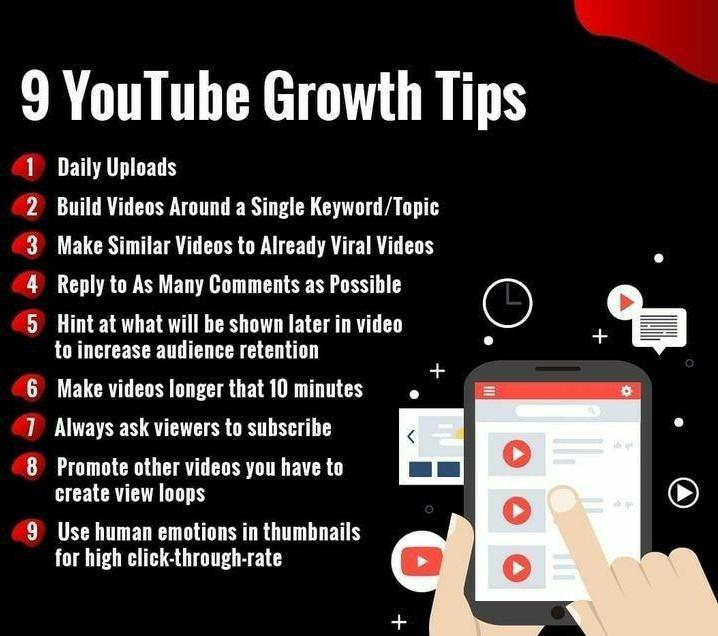 9 YouTube Growth Tips

1 Daily Uploads

2 Build Videos Around a Single Keyword/Topic

3 Make Similar Videos to Already Viral Videos

4 Reply to As Many Comments as Possible

5 Hint at what will be shown later in video to increase audience retention

6 Make videos longer that 10 minutes

7 Always ask viewers to subscribe

8 Promote other videos you have to create view loops

9 Use human emotions in thumbnails for high click-through-rate